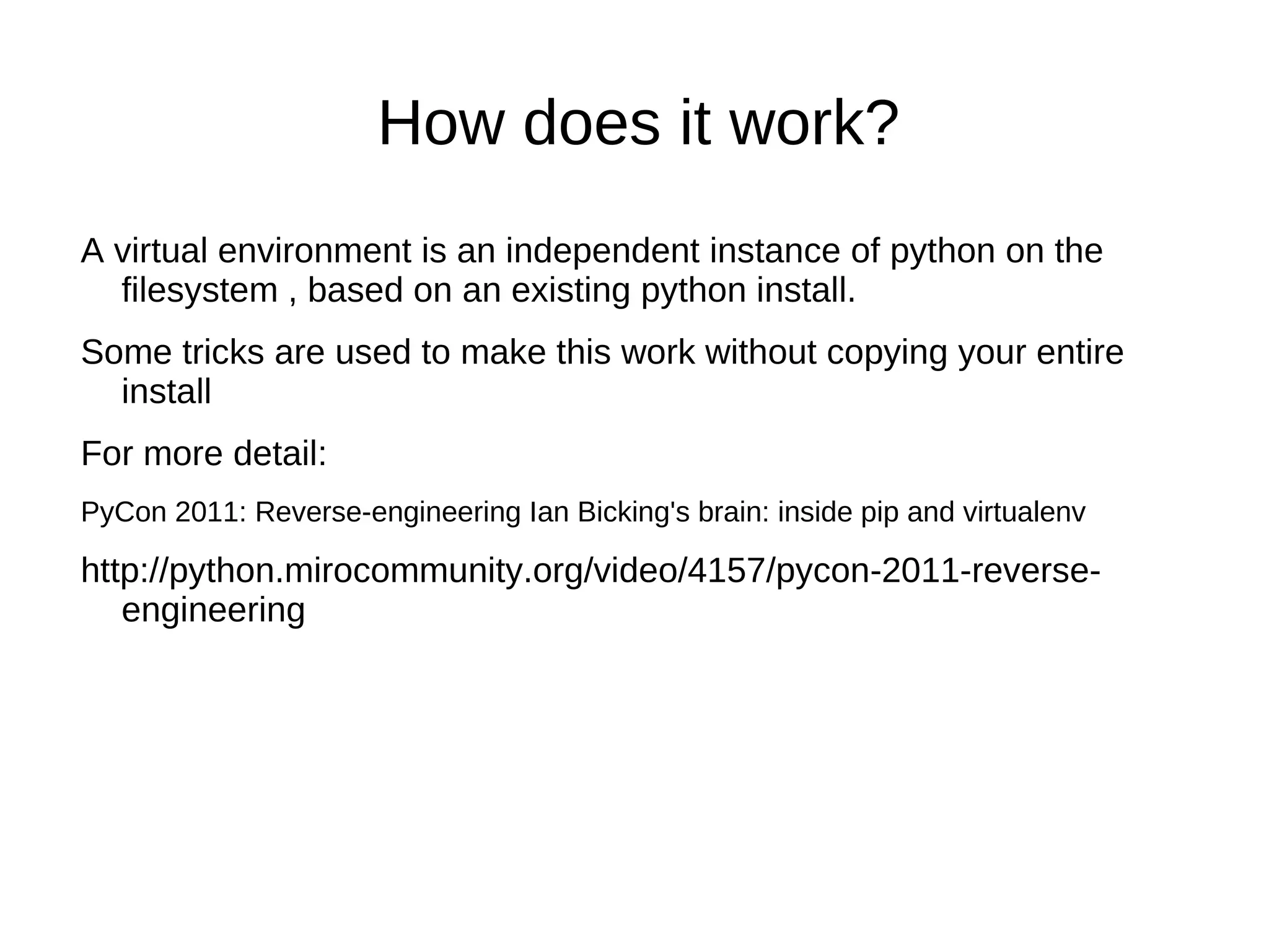 How does it work?

A virtual environment is an independent instance of python on the filesystem , based on an existing python install.

Some tricks are used to make this work without copying your entire install

For more detail:

PyCon 2011: Reverse-engineering Ian Bicking's brain: inside pip and virtualenv

http://python.mirocommunity.org/video/4157/pycon-2011-reverse-engineering